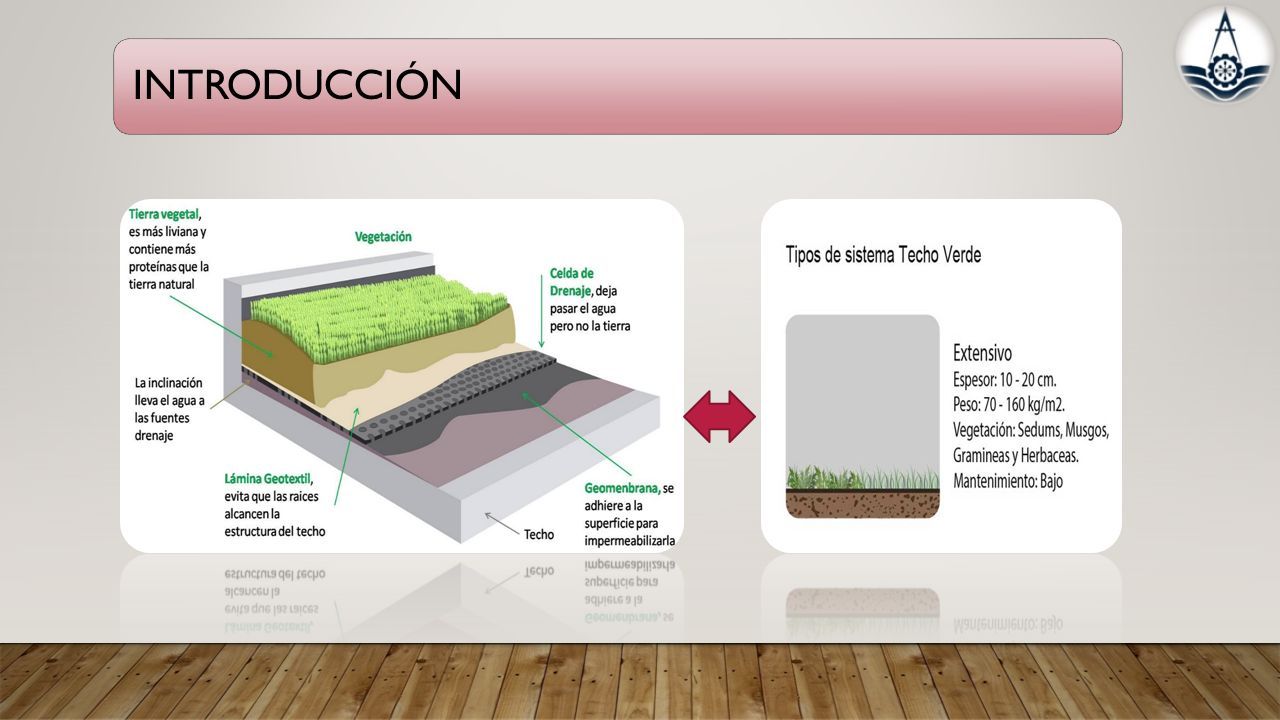 INTRODUCCIÓN

Tierra vegetal, es más liviana y contiene más proteínas que la tierra natural

Vegetación

Celda de Drenaje, deja pasar el agua pero no la tierra

La inclinación lleva el agua a las fuentes drenaje

Lámina Geotextil, evita que las raices alcancen la estructura del techo

Geomenbrana, se adhiere a la superficie para impermeabilizarla

Techo

Tipos de sistema Techo Verde

Extensivo
Espesor: 10 - 20 cm.
Peso: 70 - 160 kg/m2.
Vegetación: Sedums, Musgos, Gramineas y Herbaceas.
Mantenimiento: Bajo